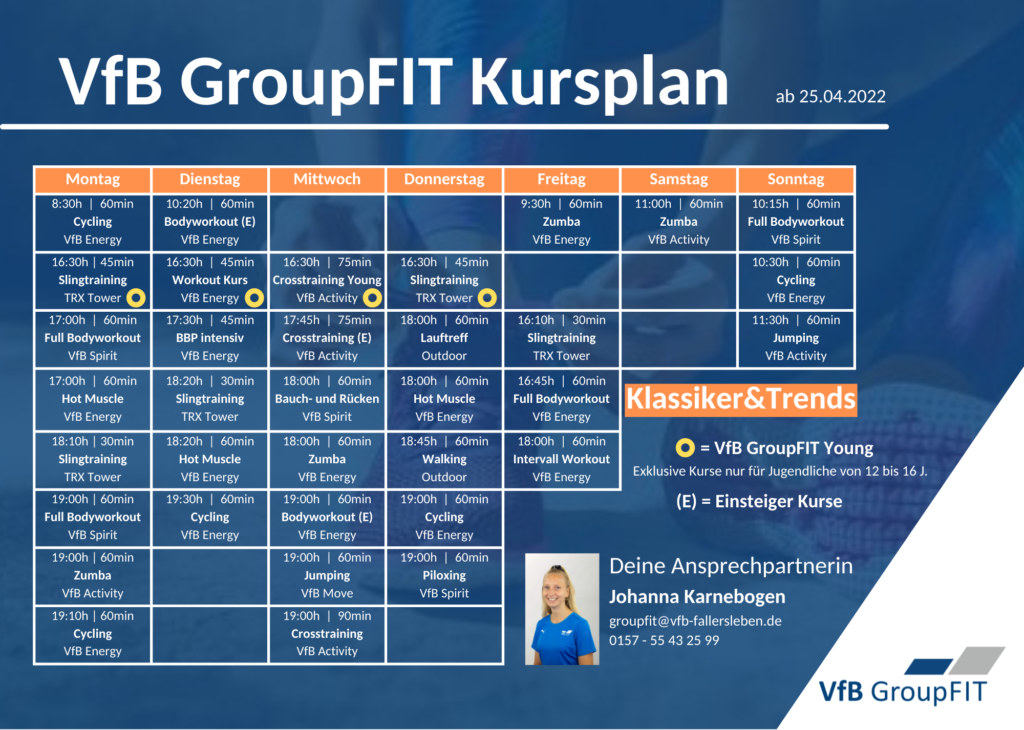 VfB GroupFIT Kursplan

ab 25.04.2022

| Montag | Dienstag | Mittwoch | Donnerstag | Freitag | Samstag | Sonntag |
|---|---|---|---|---|---|---|
| 8:30h \| 60min Cycling VfB Energy | 10:20h \| 60min Bodyworkout (E) VfB Energy | | | 9:30h \| 60min Zumba VfB Energy | 11:00h \| 60min Zumba VfB Activity | 10:15h \| 60min Full Bodyworkout VfB Spirit |
| 16:30h \| 45min Slingtraining TRX Tower | 16:30h \| 45min Workout Kurs VfB Energy | 16:30h \| 75min Crosstraining Young VfB Activity | 16:30h \| 45min Slingtraining TRX Tower | | | 10:30h \| 60min Cycling VfB Energy |
| 17:00h \| 60min Full Bodyworkout VfB Spirit | 17:30h \| 45min BBP intensiv VfB Energy | 17:45h \| 75min Crosstraining (E) VfB Activity | 18:00h \| 60min Lauftreff Outdoor | 16:10h \| 30min Slingtraining TRX Tower | | 11:30h \| 60min Jumping VfB Activity |
| 17:00h \| 60min Hot Muscle VfB Energy | 18:20h \| 30min Slingtraining TRX Tower | 18:00h \| 60min Bauch- und Rücken VfB Spirit | 18:00h \| 60min Hot Muscle VfB Energy | 16:45h \| 60min Full Bodyworkout VfB Energy | | |
| 18:10h \| 30min Slingtraining TRX Tower | 18:20h \| 60min Hot Muscle VfB Energy | 18:00h \| 60min Zumba VfB Energy | 18:45h \| 60min Walking Outdoor | 18:00h \| 60min Intervall Workout VfB Energy | | |
| 19:00h \| 60min Full Bodyworkout VfB Spirit | 19:30h \| 60min Cycling VfB Energy | 19:00h \| 60min Bodyworkout (E) VfB Energy | 19:00h \| 60min Cycling VfB Energy | | | |
| 19:00h \| 60min Zumba VfB Activity | | 19:00h \| 60min Jumping VfB Move | 19:00h \| 60min Piloxing VfB Spirit | | | |
| 19:10h \| 60min Cycling VfB Energy | | 19:00h \| 90min Crosstraining VfB Activity | | | | |

Klassiker&Trends

= VfB GroupFIT Young
Exklusive Kurse nur für Jugendliche von 12 bis 16 J.

(E) = Einsteiger Kurse

Deine Ansprechpartnerin
Johanna Karnebogen
groupfit@vfb-fallersleben.de
0157 - 55 43 25 99

VfB GroupFIT